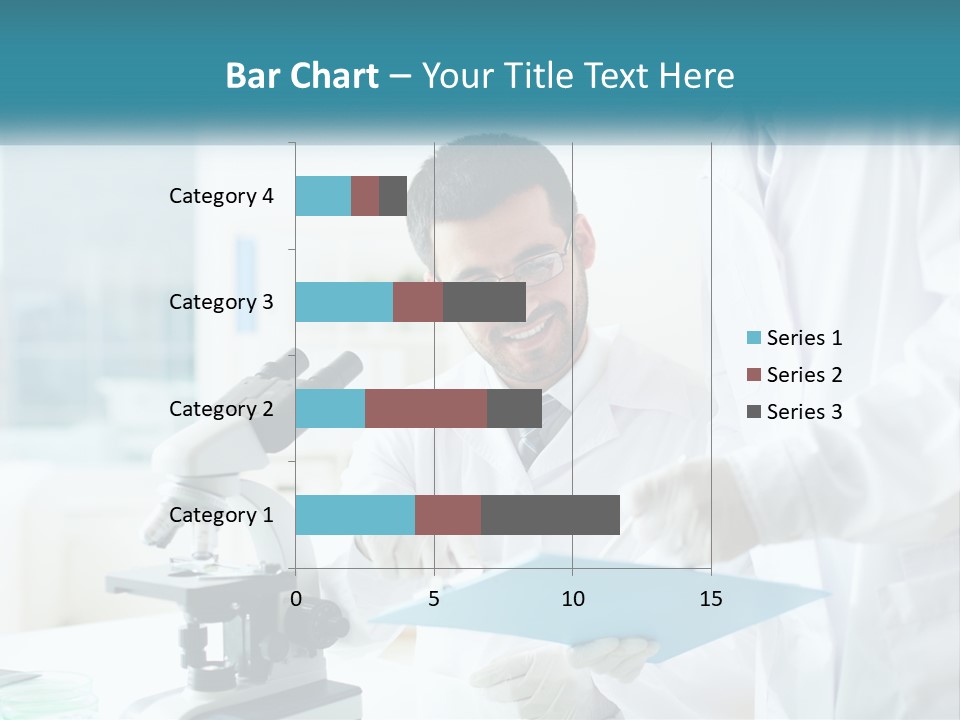 Bar Chart – Your Title Text Here

Category 4
Category 3
Category 2
Category 1

0
5
10
15

Series 1
Series 2
Series 3